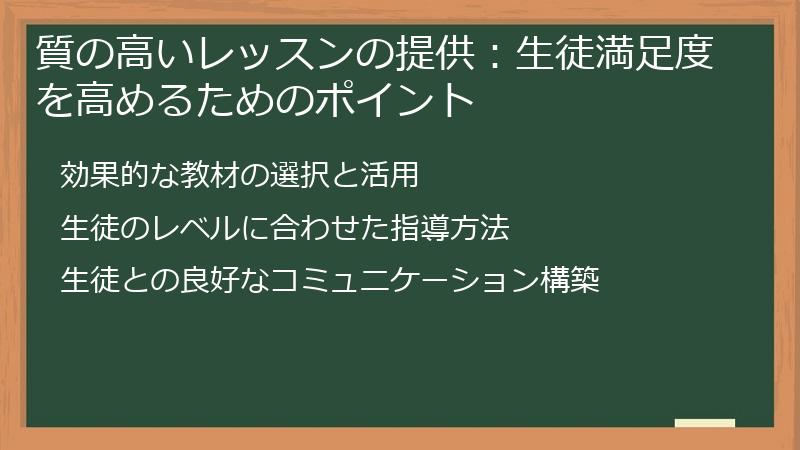 質の高いレッスンの提供：生徒満足度を高めるためのポイント

効果的な教材の選択と活用

生徒のレベルに合わせた指導方法

生徒との良好なコミュニケーション構築